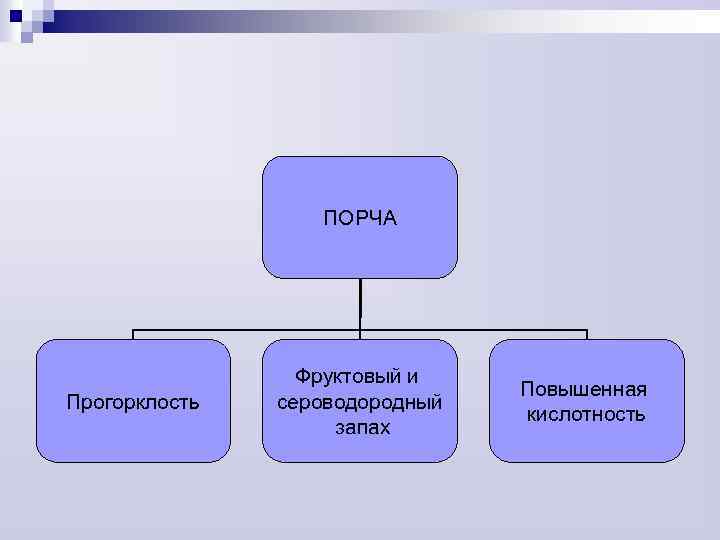 ПОРЧА

Прогорклость

Фруктовый и сероводородный запах

Повышенная кислотность